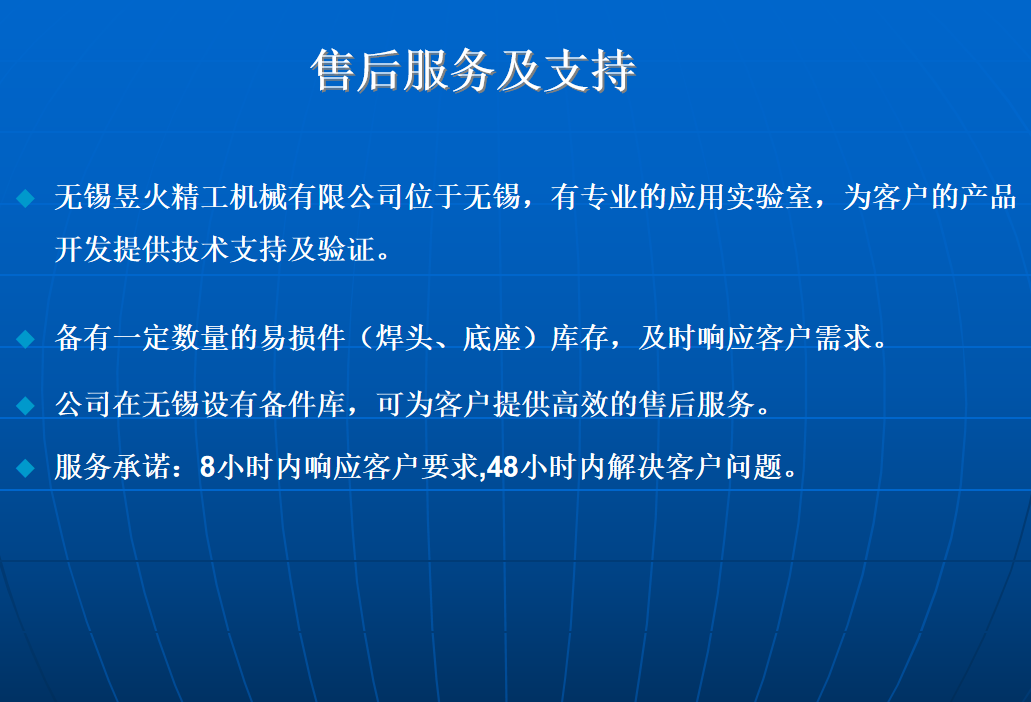 售后服务及支持

◆ 无锡昱火精工机械有限公司位于无锡，有专业的应用实验室，为客户的产品开发提供技术支持及验证。

◆ 备有一定数量的易损件（焊头、底座）库存，及时响应客户需求。

◆ 公司在无锡设有备件库，可为客户提供高效的售后服务。

◆ 服务承诺：8小时内响应客户要求,48小时内解决客户问题。